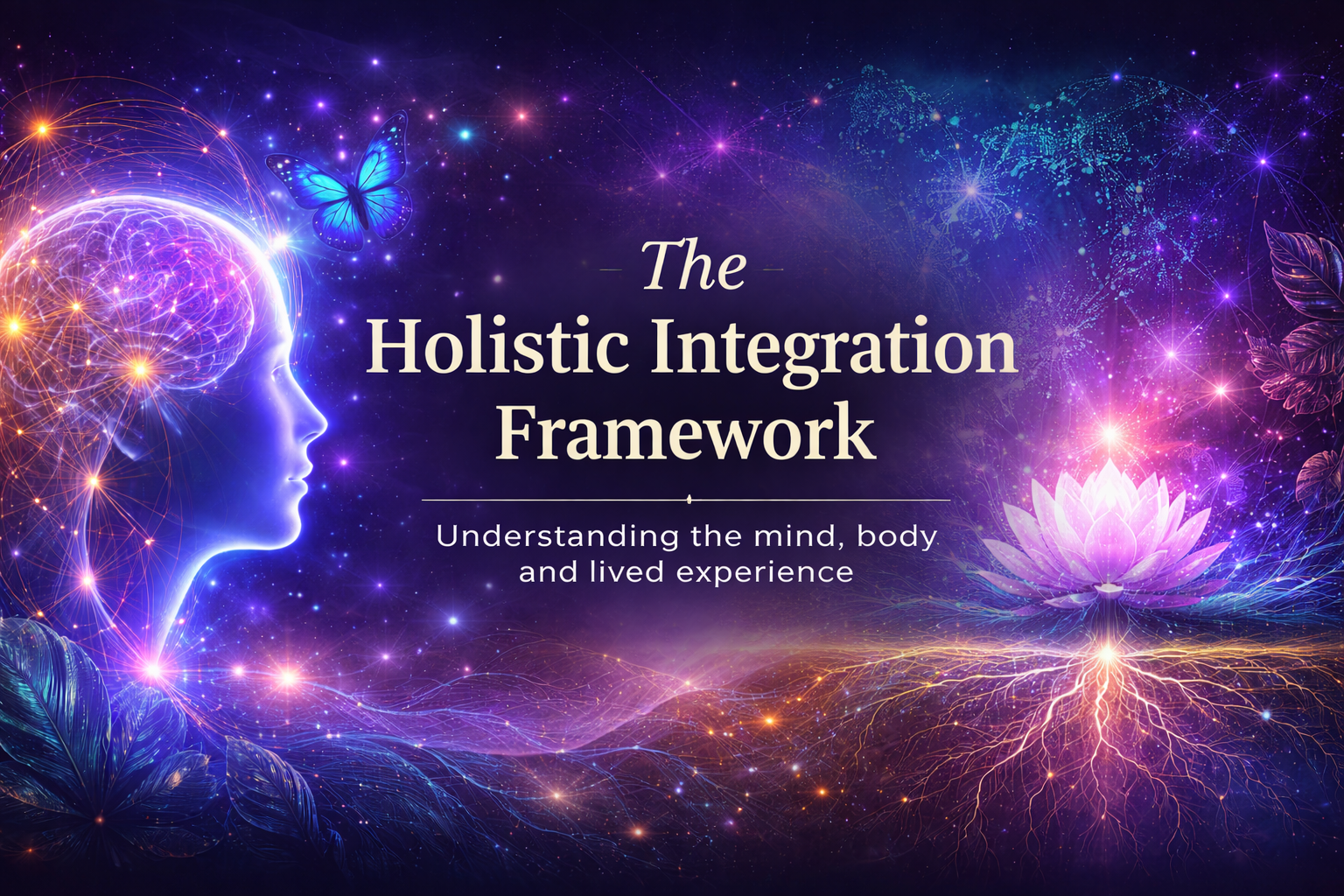 The
Holistic Integration Framework

Understanding the mind, body and lived experience